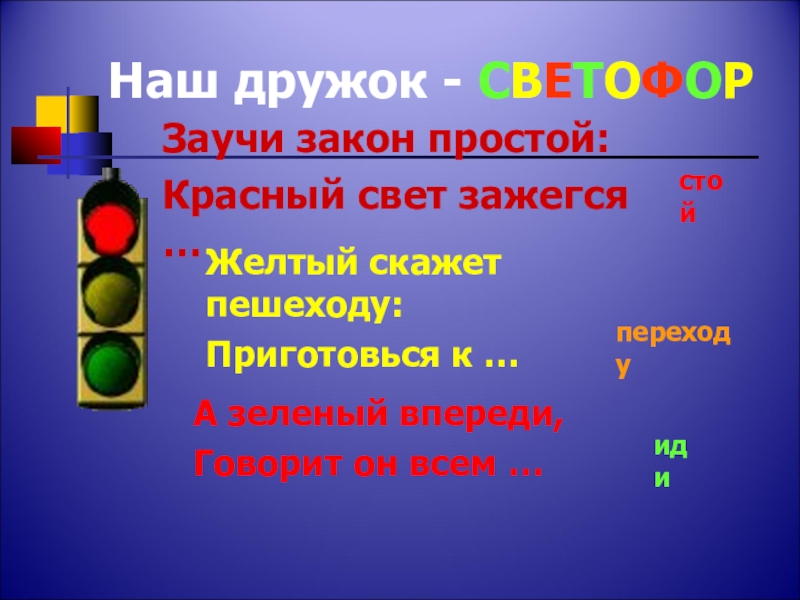 Наш дружок - СВЕТОФОР

Заучи закон простой:
Красный свет зажегся …

стой

Желтый скажет пешеходу:
Приготовься к …

переходу

А зеленый впереди,
Говорит он всем …

иди